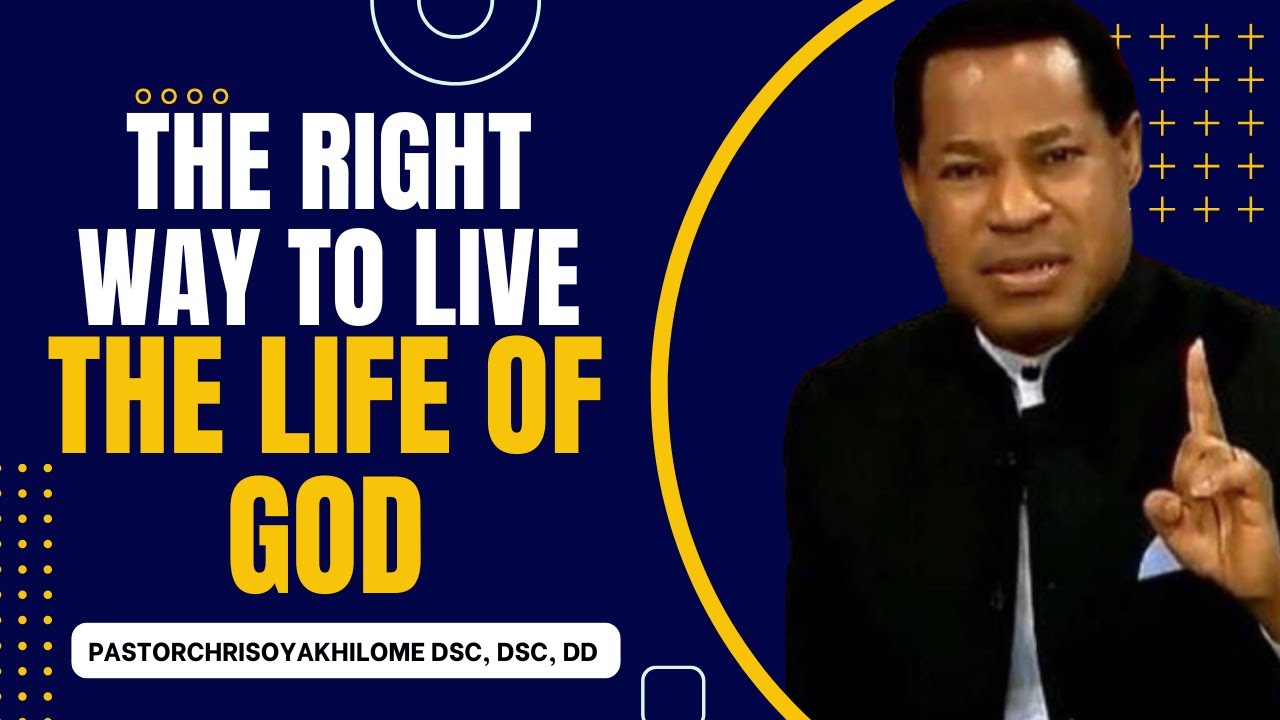 THE RIGHT WAY TO LIVE THE LIFE OF GOD

PASTORCHRISOYAKHILOME DSC, DSC, DD